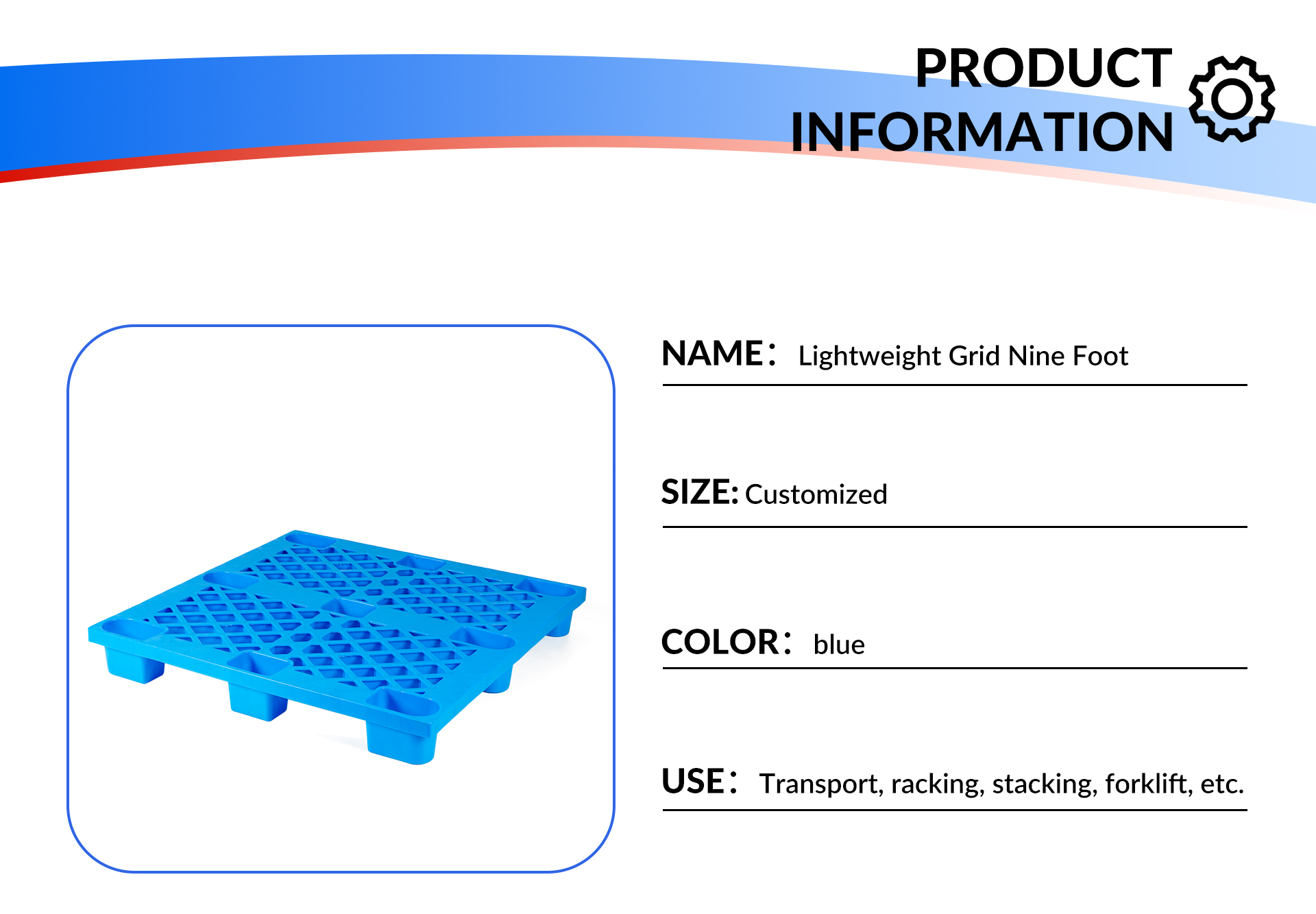 PRODUCT INFORMATION

NAME： Lightweight Grid Nine Foot

SIZE: Customized

COLOR： blue

USE： Transport, racking, stacking, forklift, etc.